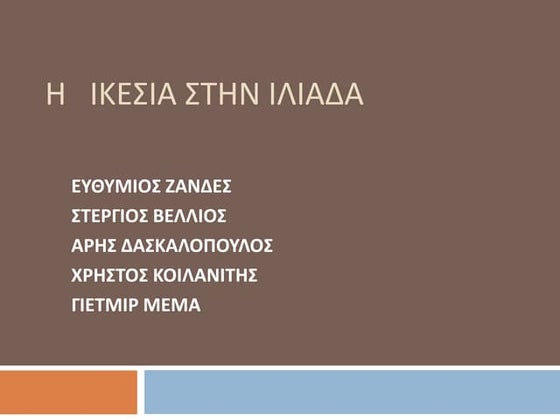 Η ΙΚΕΣΙΑ ΣΤΗΝ ΙΛΙΑΔΑ

ΕΥΘΥΜΙΟΣ ΖΑΝΔΕΣ
ΣΤΕΡΓΙΟΣ ΒΕΛΛΙΟΣ
ΑΡΗΣ ΔΑΣΚΑΛΟΠΟΥΛΟΣ
ΧΡΗΣΤΟΣ ΚΟΙΛΑΝΙΤΗΣ
ΓΙΕΤΜΙΡ ΜΕΜΑ